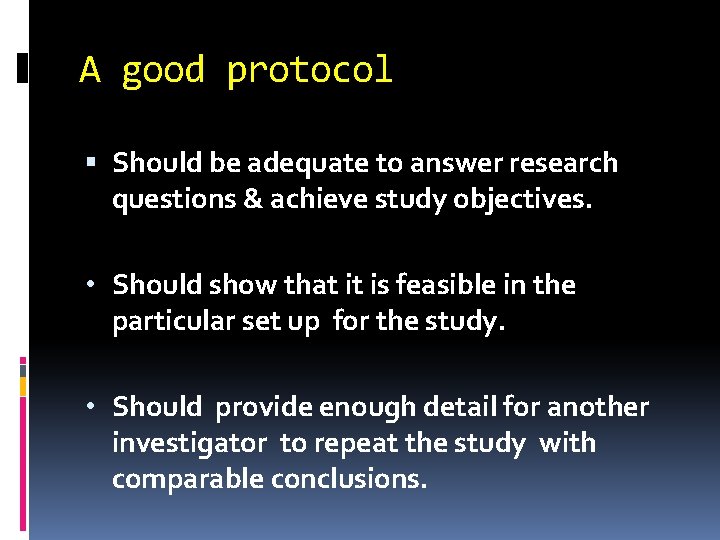 A good protocol

▪ Should be adequate to answer research questions & achieve study objectives.

• Should show that it is feasible in the particular set up  for the study.

• Should  provide enough detail for another investigator  to repeat the study  with comparable conclusions.